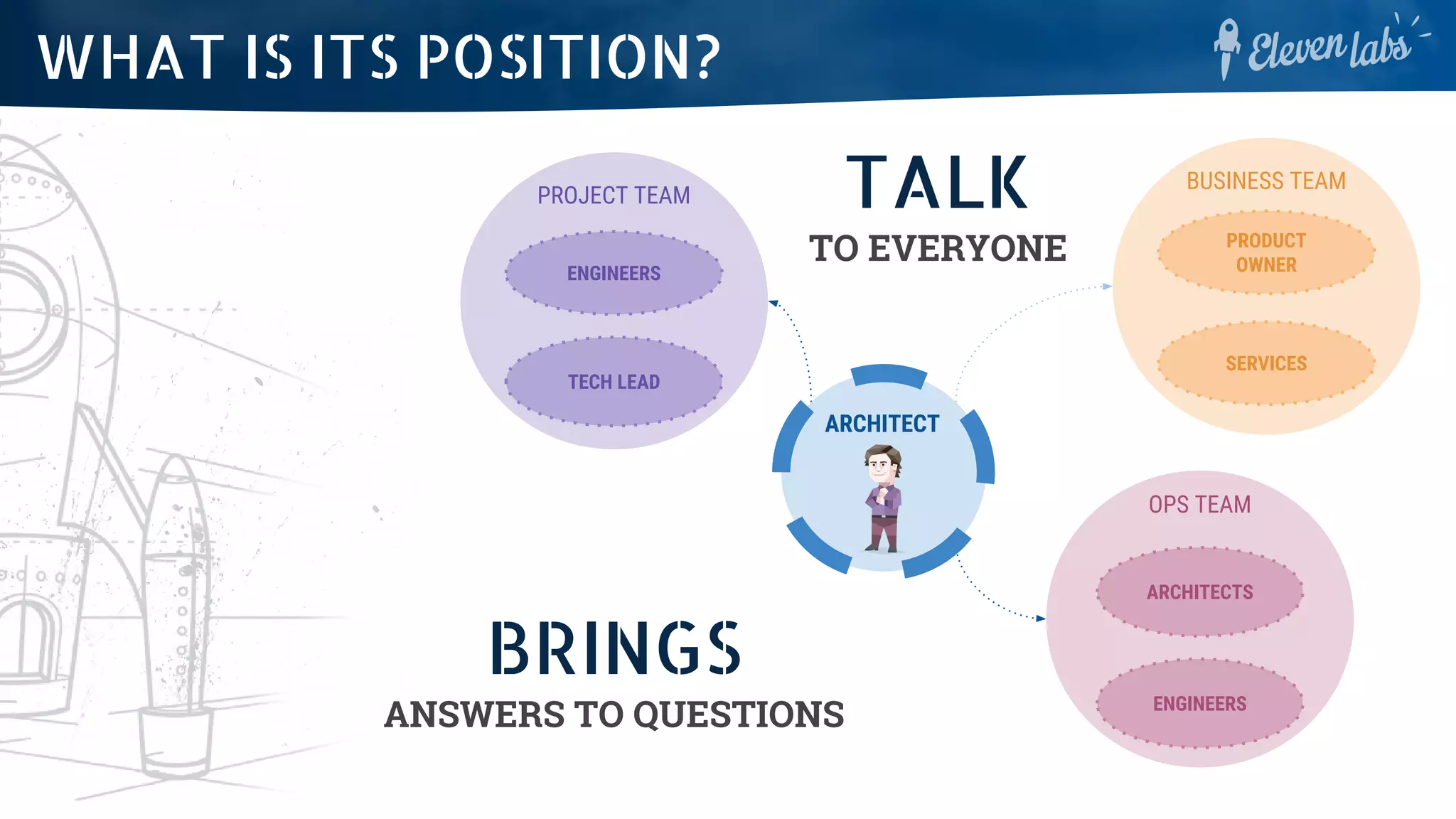 WHAT IS ITS POSITION?

Eleven labs

PROJECT TEAM

ENGINEERS

TECH LEAD

TALK

TO EVERYONE

BUSINESS TEAM

PRODUCT OWNER

SERVICES

ARCHITECT

OPS TEAM

ARCHITECTS

ENGINEERS

BRINGS

ANSWERS TO QUESTIONS